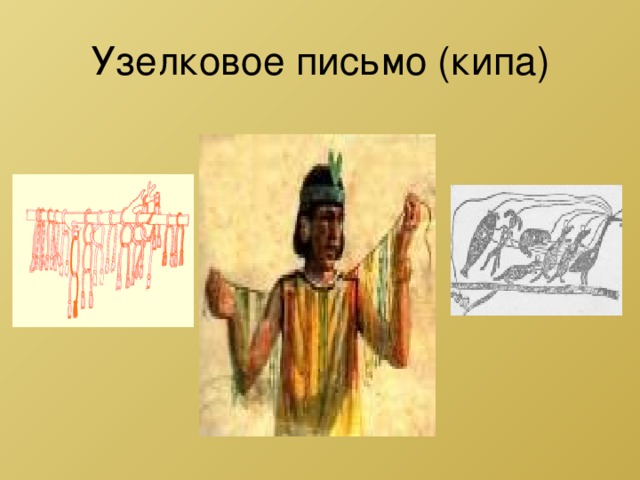 Узелковое письмо (кипа)